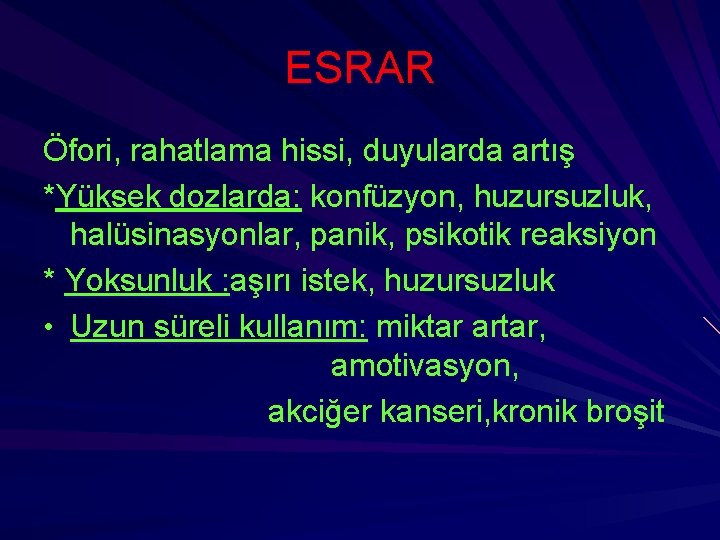 ESRAR

Öfori, rahatlama hissi, duyularda artış

*Yüksek dozlarda: konfüzyon, huzursuzluk, halüsinasyonlar, panik, psikotik reaksiyon

* Yoksunluk :aşırı istek, huzursuzluk

• Uzun süreli kullanım: miktar artar, amotivasyon, akciğer kanseri,kronik broşit